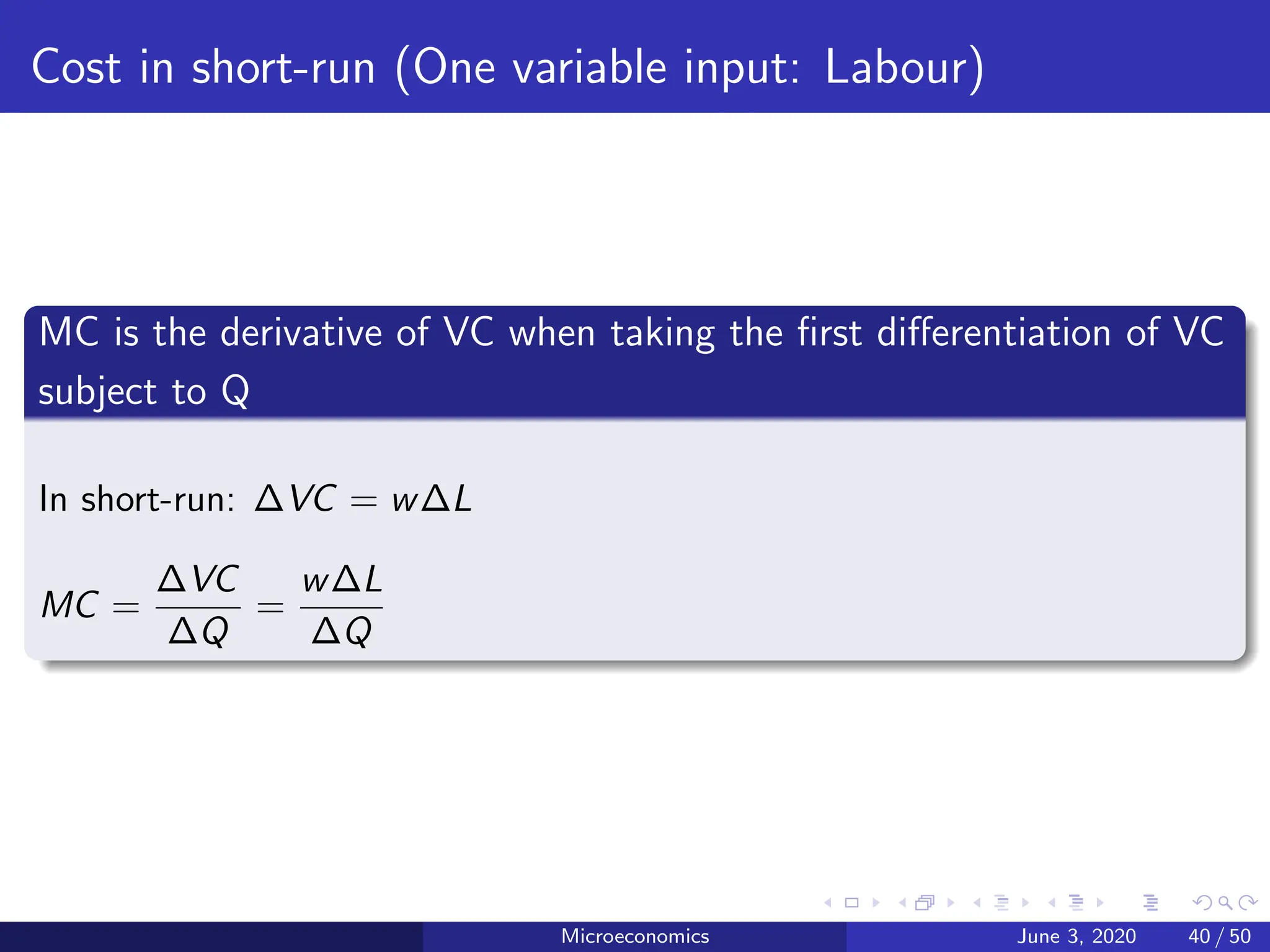 Cost in short-run (One variable input: Labour)

MC is the derivative of VC when taking the first differentiation of VC subject to Q

In short-run: $\Delta VC = w\Delta L$

$MC = \frac{\Delta VC}{\Delta Q} = \frac{w\Delta L}{\Delta Q}$

Microeconomics June 3, 2020 40 / 50